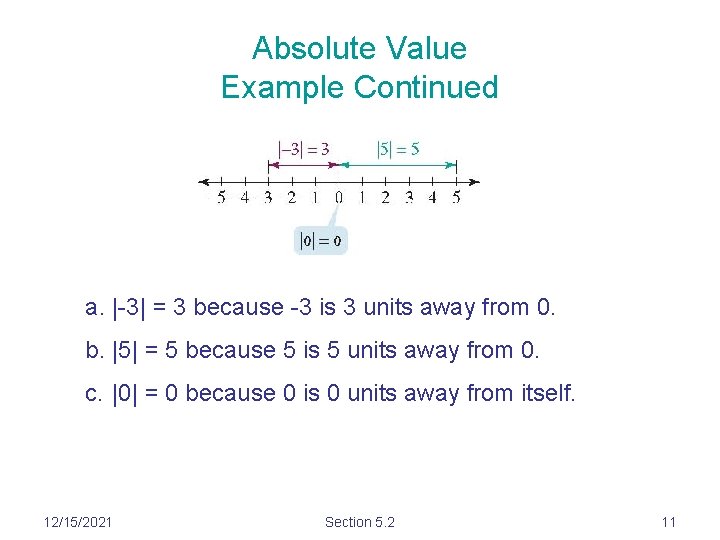 Absolute Value
Example Continued

$|-3| = 3$ $|5| = 5$

5 4 3 2 1 0 1 2 3 4 5

$|0| = 0$

a. |-3| = 3 because -3 is 3 units away from 0.

b. |5| = 5 because 5 is 5 units away from 0.

c. |0| = 0 because 0 is 0 units away from itself.

12/15/2021 Section 5.2 11